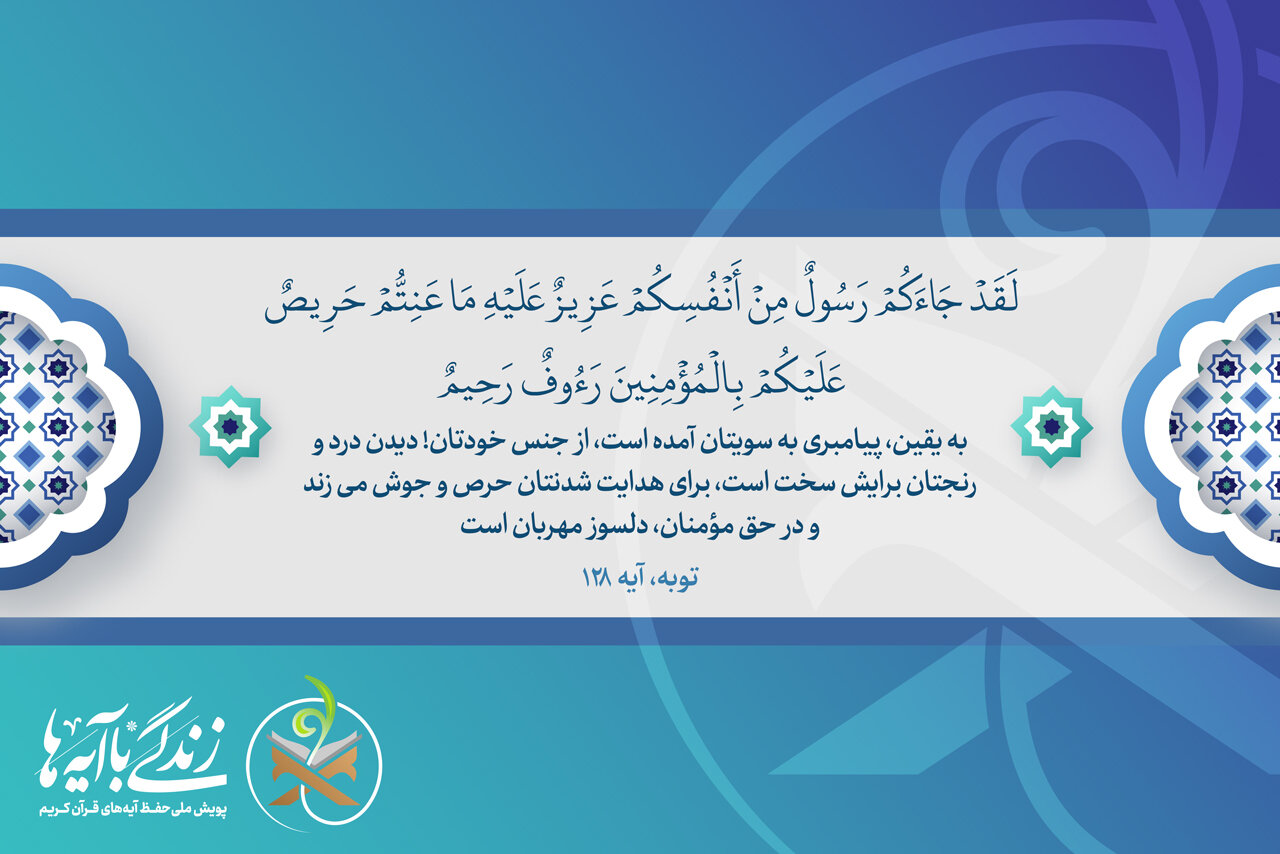 لَقَدْ جَاءَكُمْ رَسُولٌ مِنْ أَنْفُسِكُمْ عَزِيزٌ عَلَيْهِ مَا عَنِتُّمْ حَرِيصٌ عَلَيْكُمْ بِالْمُؤْمِنِينَ رَءُوفٌ رَحِيمٌ

به یقین، پیامبری به سویتان آمده است، از جنس خودتان! دیدن درد و رنجتان برایش سخت است، برای هدایت شدنتان حرص و جوش می زند و در حق مؤمنان، دلسوز مهربان است

توبه، آیه ۱۲۸

زندگی با آیه‌ها

پویش ملی حفظ آیه‌های قرآن کریم